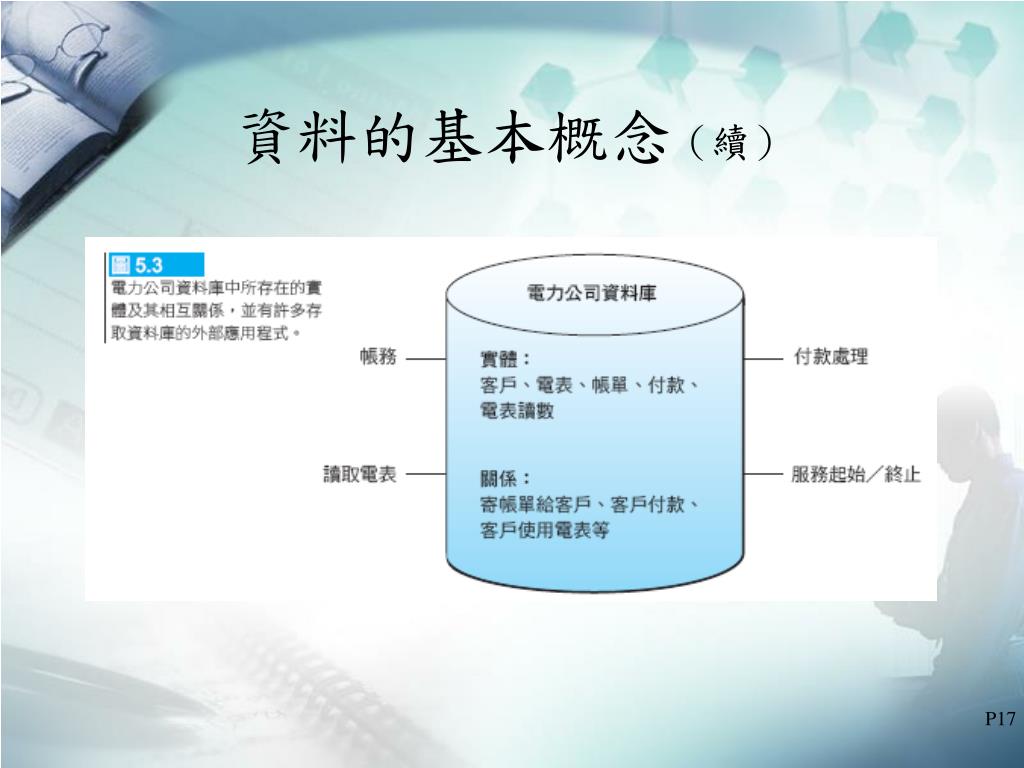 資料的基本概念（續）

圖 5.3
電力公司資料庫中所存在的實體及其相互關係，並有許多存取資料庫的外部應用程式。

電力公司資料庫

帳務

實體：
客戶、電表、帳單、付款、電表讀數

付款處理

讀取電表

關係：
寄帳單給客戶、客戶付款、客戶使用電表等

服務起始／終止

P17